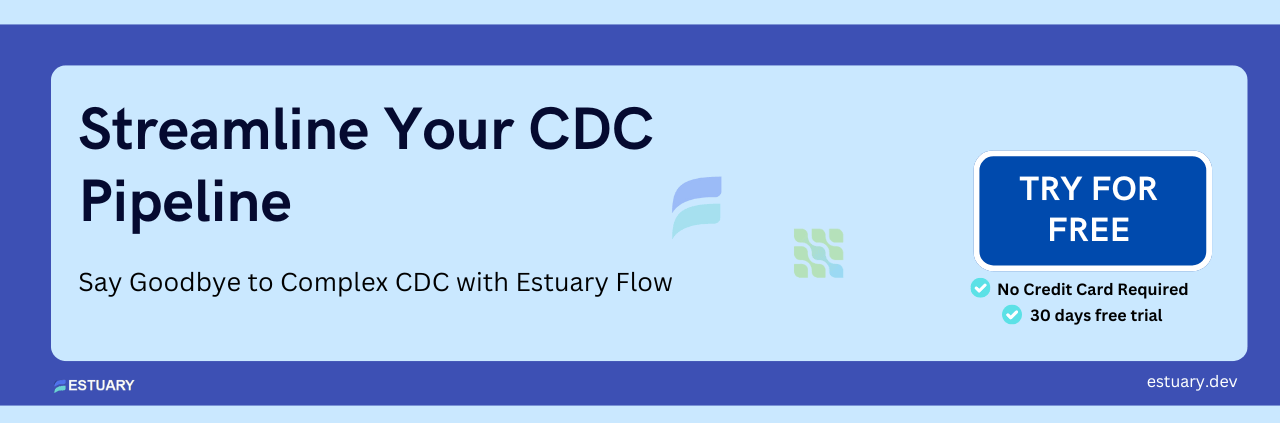 Streamline Your CDC Pipeline

Say Goodbye to Complex CDC with Estuary Flow

TRY FOR FREE

No Credit Card Required

30 days free trial

ESTUARY

estuary.dev